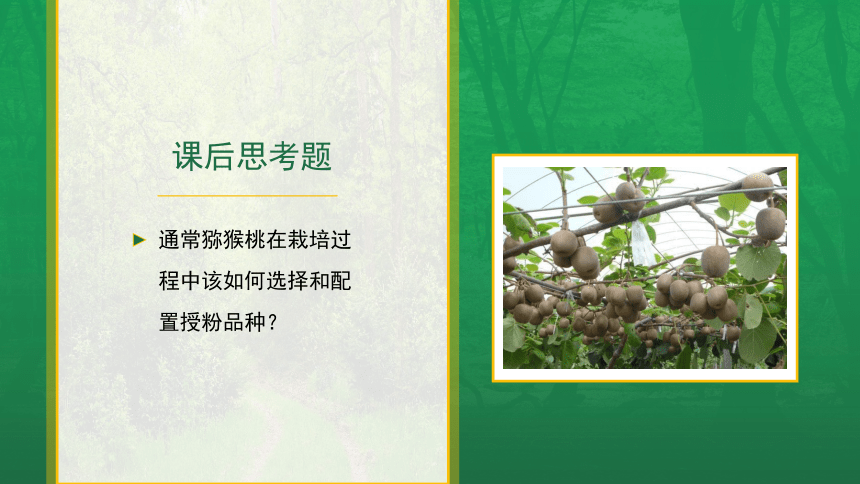 课后思考题

通常猕猴桃在栽培过程中该如何选择和配置授粉品种?